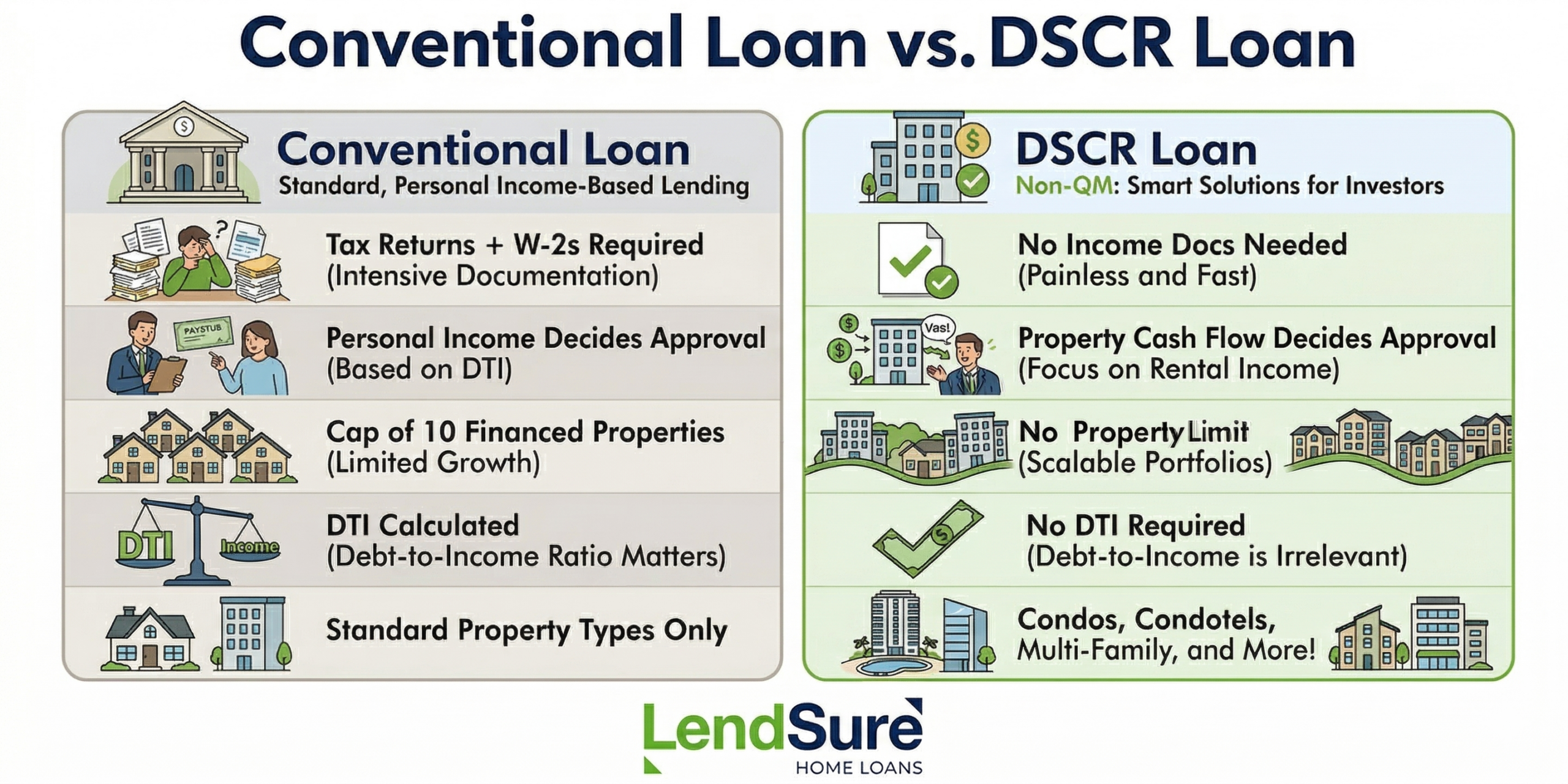 Conventional Loan vs. DSCR Loan

Conventional Loan
Standard, Personal Income-Based Lending

Tax Returns + W-2s Required
(Intensive Documentation)

PAYSTUB
Personal Income Decides Approval
(Based on DTI)

Cap of 10 Financed Properties
(Limited Growth)

DTI Income
DTI Calculated
(Debt-to-Income Ratio Matters)

Standard Property Types Only

DSCR Loan
Non-QM: Smart Solutions for Investors

No Income Docs Needed
(Painless and Fast)

Vas!
Property Cash Flow Decides Approval
(Focus on Rental Income)

No Property Limit
(Scalable Portfolios)

No DTI Required
(Debt-to-Income is Irrelevant)

Condos, Condotels, Multi-Family, and More!

LendSure
HOME LOANS